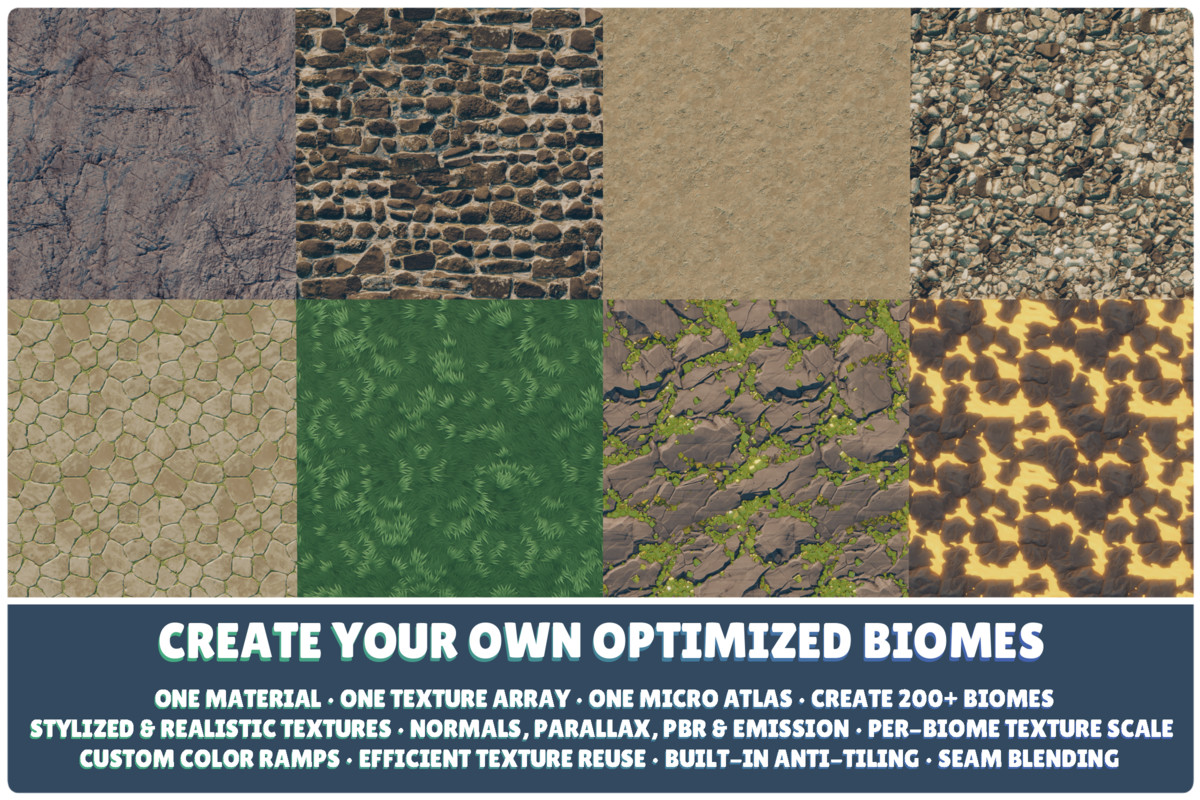 CREATE YOUR OWN OPTIMIZED BIOMES

ONE MATERIAL · ONE TEXTURE ARRAY · ONE MICRO ATLAS · CREATE 200+ BIOMES
STYLIZED & REALISTIC TEXTURES · NORMALS, PARALLAX, PBR & EMISSION · PER-BIOME TEXTURE SCALE
CUSTOM COLOR RAMPS · EFFICIENT TEXTURE REUSE · BUILT-IN ANTI-TILING · SEAM BLENDING